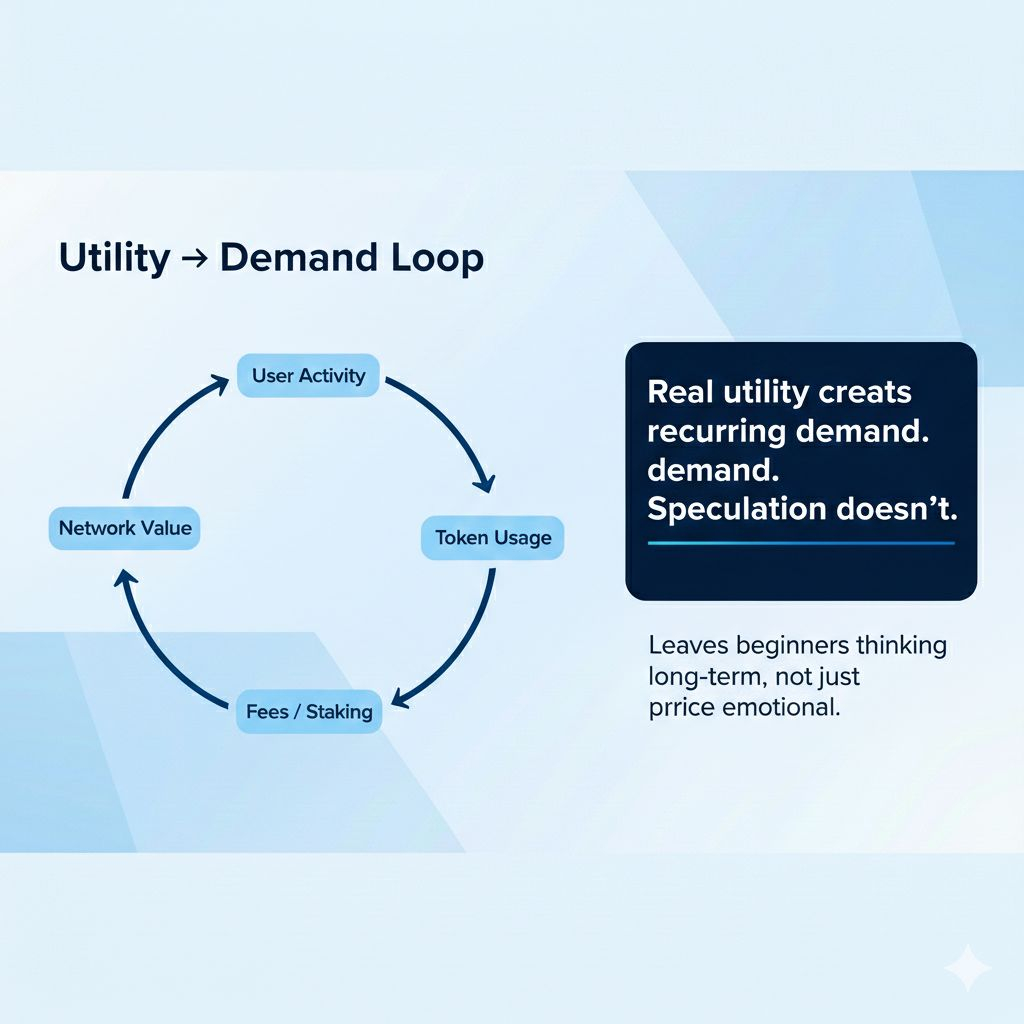 Utility → Demand Loop

User Activity

Token Usage

Fees / Staking

Network Value

Real utility creats recurring demand. demand. Speculation doesn't.

Leaves beginners thinking long-term, not just prrice emotional.